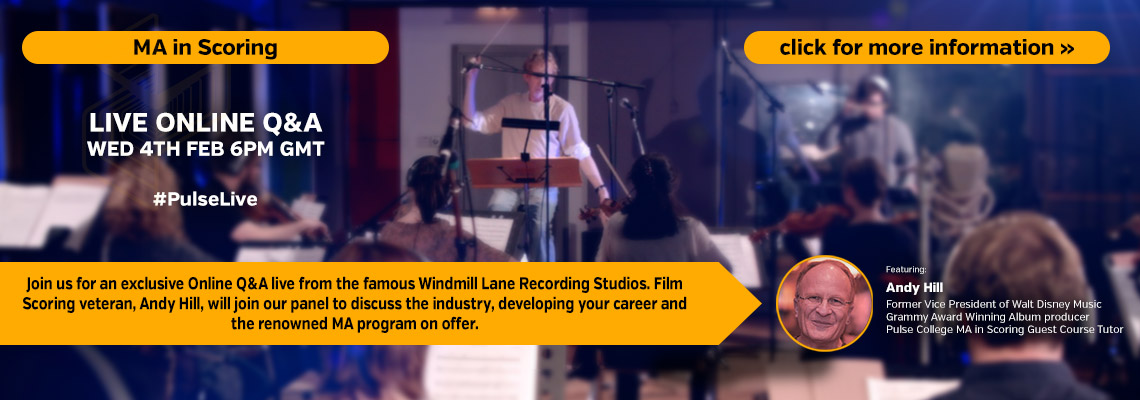 MA in Scoring

click for more information »

LIVE ONLINE Q&A
WED 4TH FEB 6PM GMT

#PulseLive

Join us for an exclusive Online Q&A live from the famous Windmill Lane Recording Studios. Film Scoring veteran, Andy Hill, will join our panel to discuss the industry, developing your career and the renowned MA program on offer.

Featuring:
Andy Hill
Former Vice President of Walt Disney Music
Grammy Award Winning Album producer
Pulse College MA in Scoring Guest Course Tutor